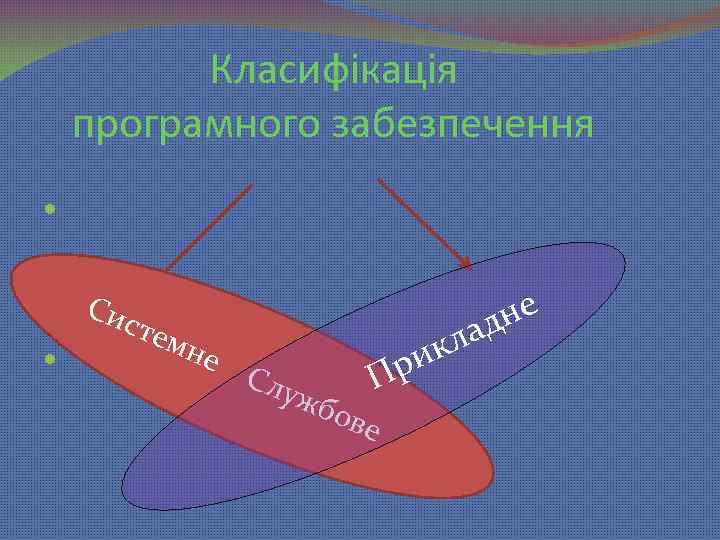 Класифікація програмного забезпечення

Системне

Службове

Прикладне